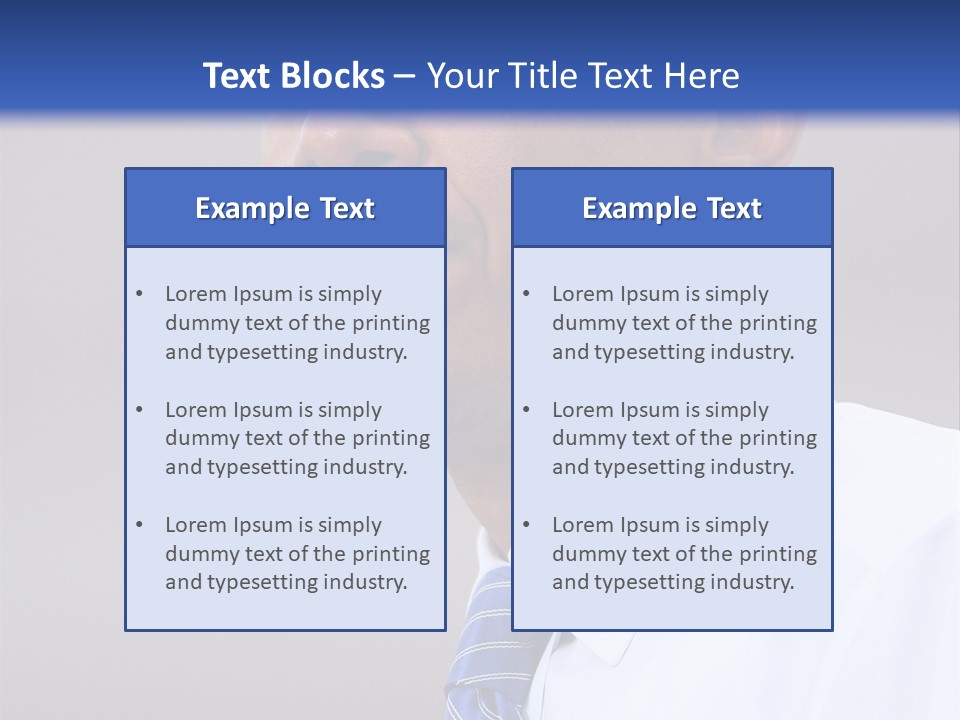 Text Blocks – Your Title Text Here

Example Text

• Lorem Ipsum is simply dummy text of the printing and typesetting industry.

• Lorem Ipsum is simply dummy text of the printing and typesetting industry.

• Lorem Ipsum is simply dummy text of the printing and typesetting industry.

Example Text

• Lorem Ipsum is simply dummy text of the printing and typesetting industry.

• Lorem Ipsum is simply dummy text of the printing and typesetting industry.

• Lorem Ipsum is simply dummy text of the printing and typesetting industry.